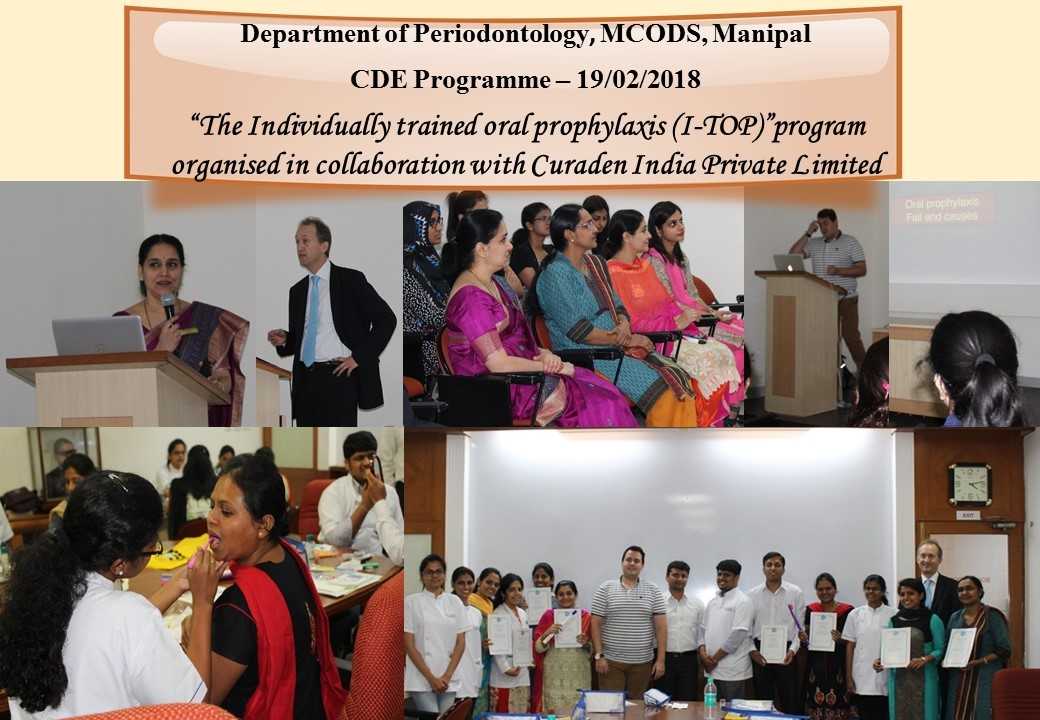 Department of Periodontology, MCODS, Manipal

CDE Programme – 19/02/2018

"The Individually trained oral prophylaxis (I-TOP)"program organised in collaboration with Curaden India Private Limited

Oral prophylaxis
Fail and causes

EXIT